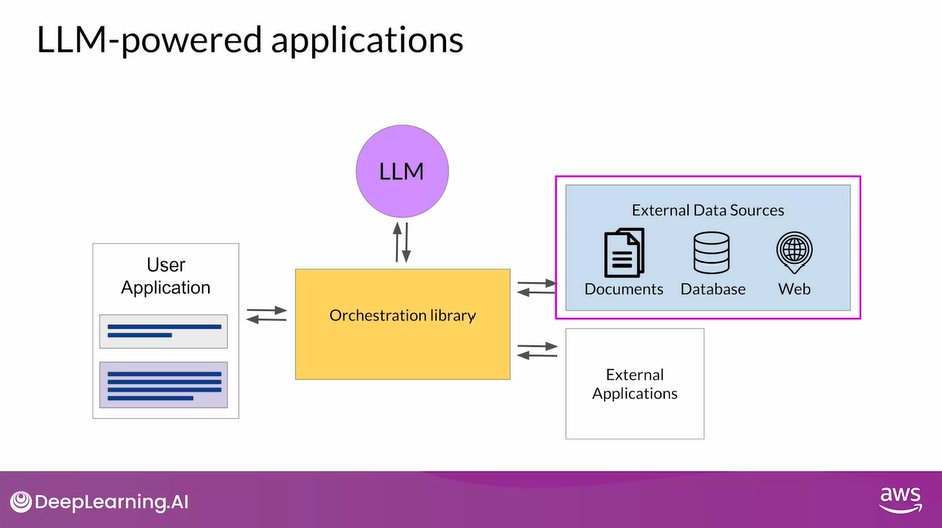 LLM-powered applications

LLM

User Application

Orchestration library

External Data Sources

Documents

Database

Web

External Applications

DeepLearning.AI

aws